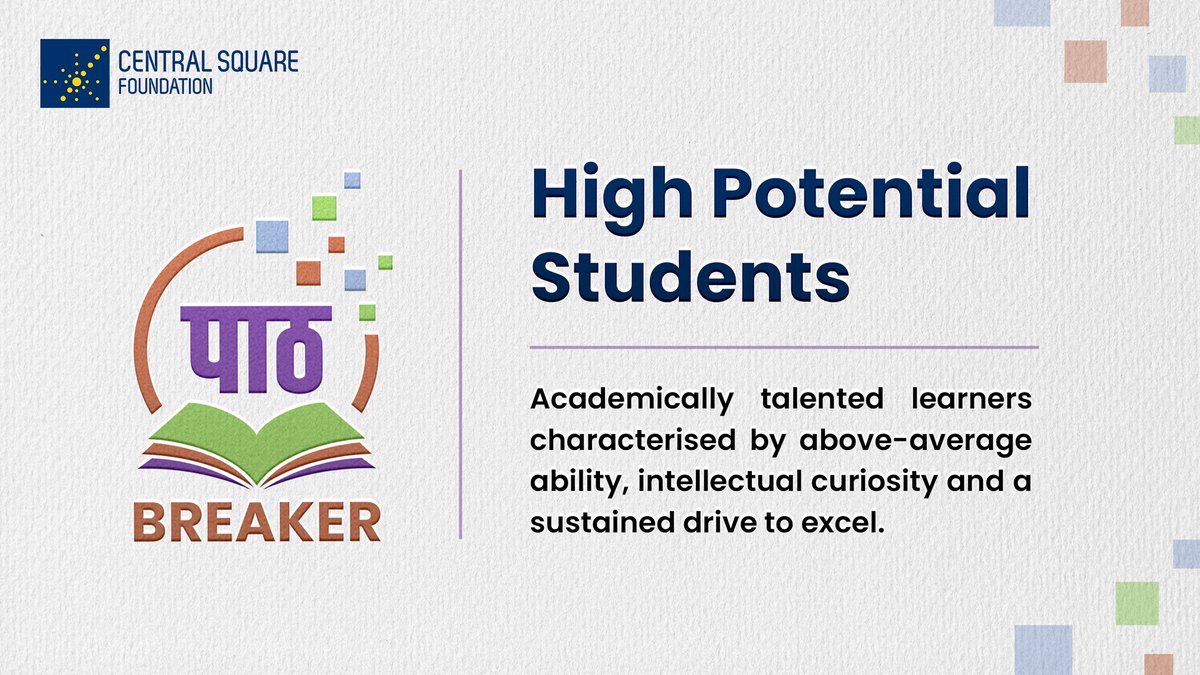 CENTRAL SQUARE
FOUNDATION

पाठ
BREAKER

High Potential Students

Academically talented learners characterised by above-average ability, intellectual curiosity and a sustained drive to excel.